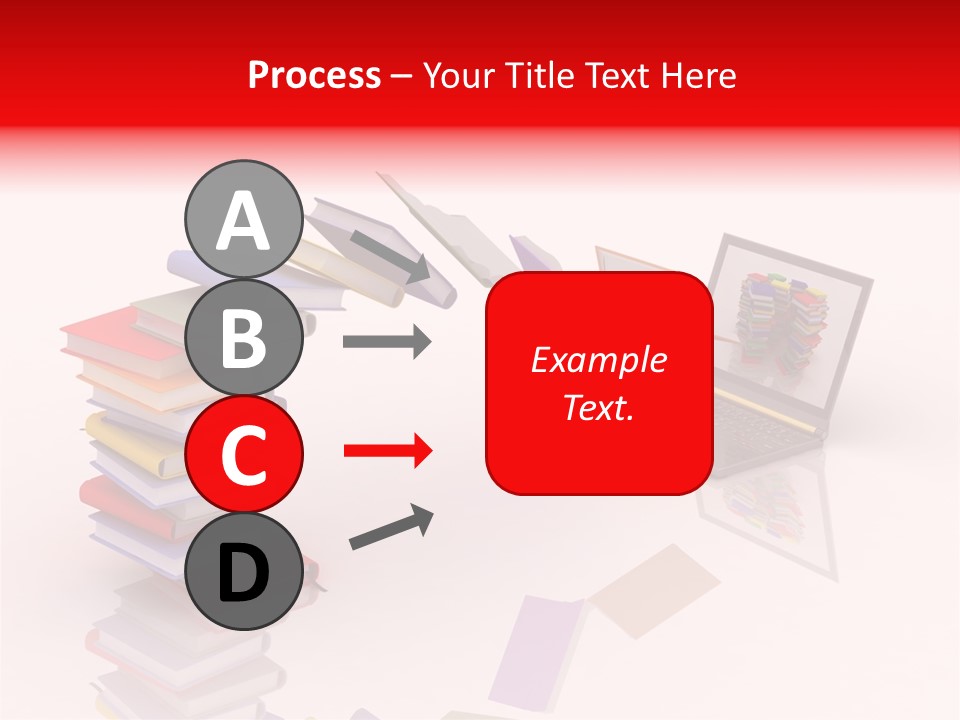 Process – Your Title Text Here

A

B

C

D

Example Text.